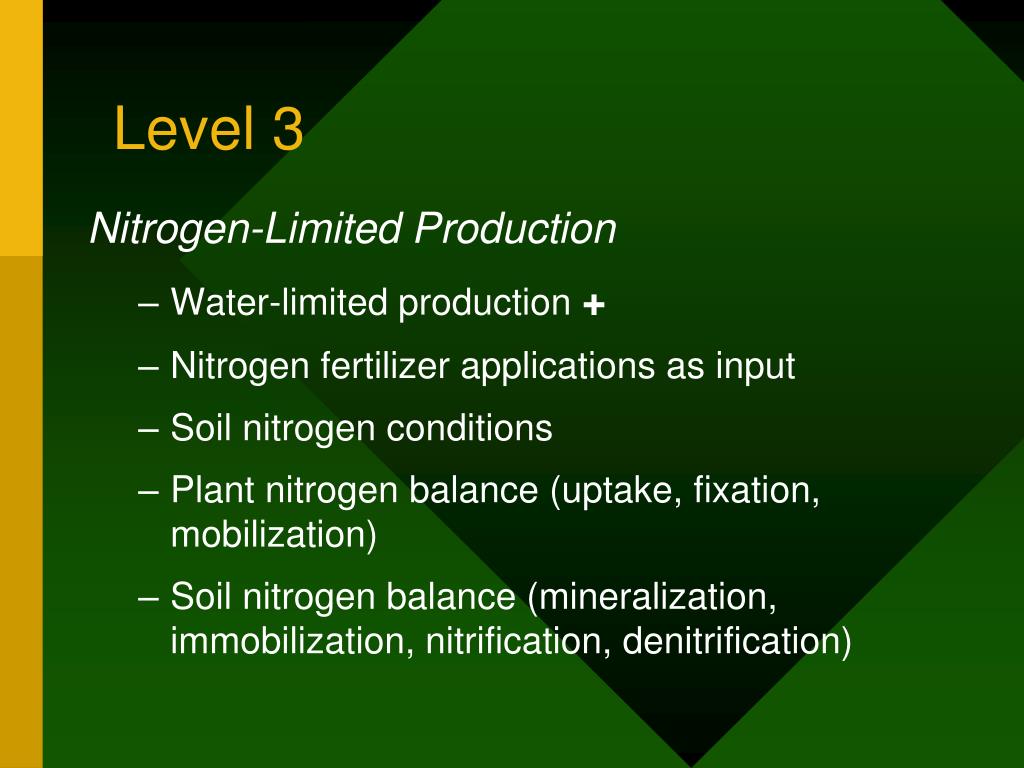 Level 3

Nitrogen-Limited Production

– Water-limited production +

– Nitrogen fertilizer applications as input

– Soil nitrogen conditions

– Plant nitrogen balance (uptake, fixation, mobilization)

– Soil nitrogen balance (mineralization, immobilization, nitrification, denitrification)